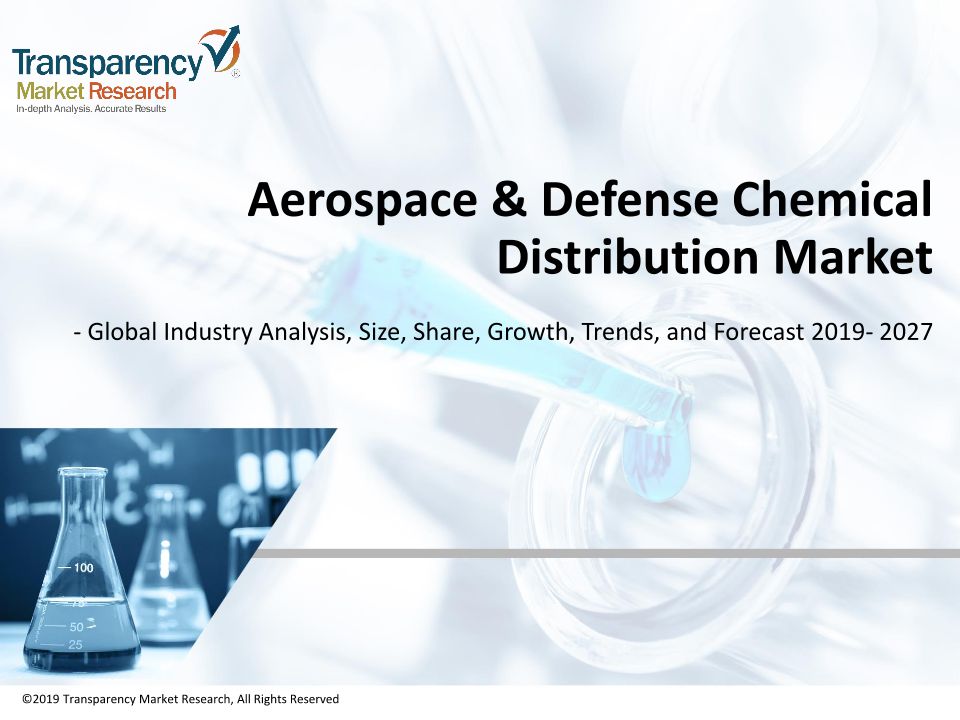 Transparency Market Research
In-depth Analysis. Accurate Results

Aerospace & Defense Chemical Distribution Market

- Global Industry Analysis, Size, Share, Growth, Trends, and Forecast 2019- 2027

100
75
50
25

©2019 Transparency Market Research, All Rights Reserved